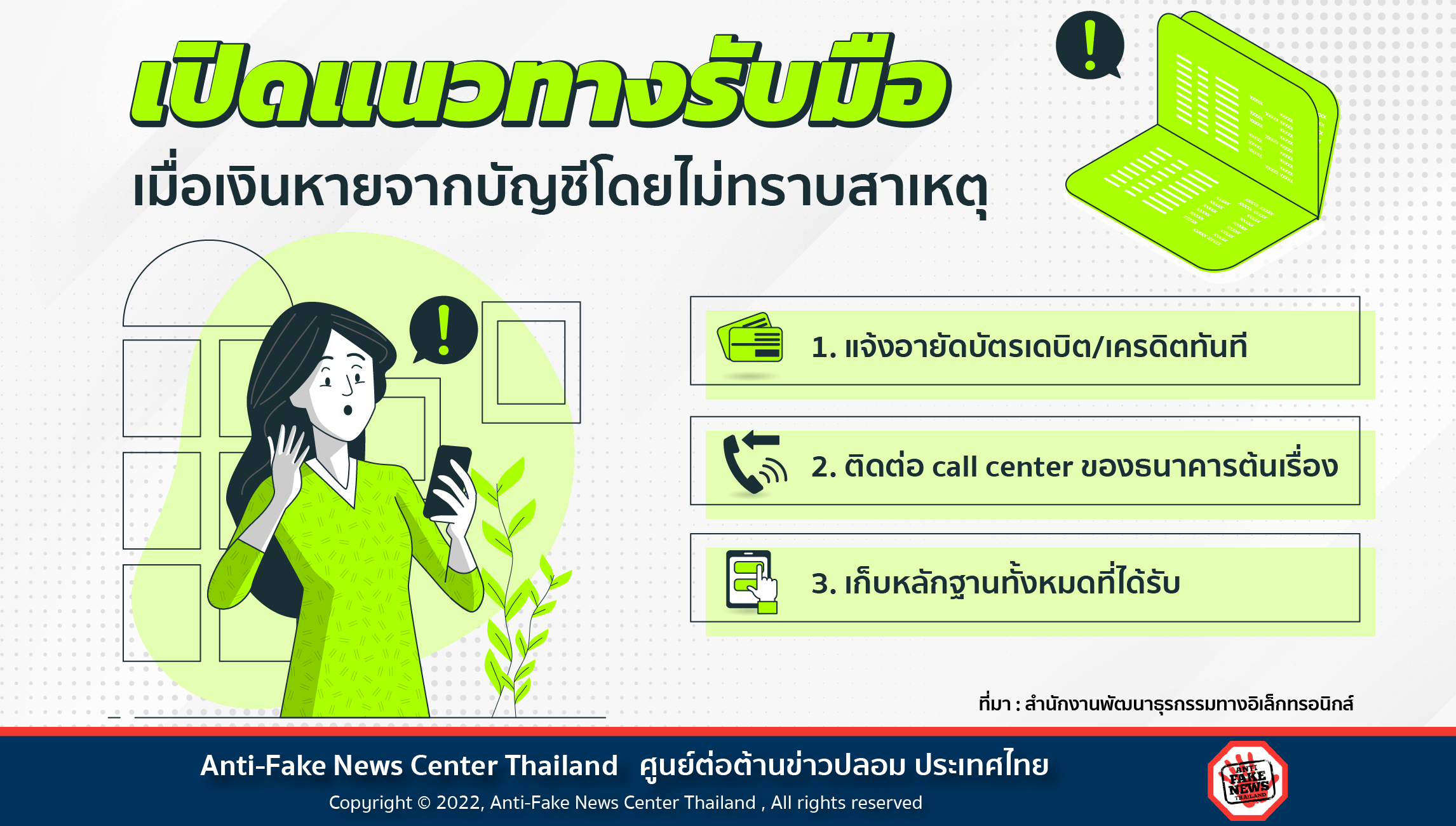 เปิดแนวทางรับมือ

เมื่อเงินหายจากบัญชีโดยไม่ทราบสาเหตุ

1. แจ้งอายัดบัตรเดบิต/เครดิตทันที

2. ติดต่อ call center ของธนาคารต้นเรื่อง

3. เก็บหลักฐานทั้งหมดที่ได้รับ

ที่มา : สำนักงานพัฒนาธุรกรรมทางอิเล็กทรอนิกส์

Anti-Fake News Center Thailand ศูนย์ต่อต้านข่าวปลอม ประเทศไทย

Copyright © 2022, Anti-Fake News Center Thailand , All rights reserved

ANTI FAKE NEWS THAILAND